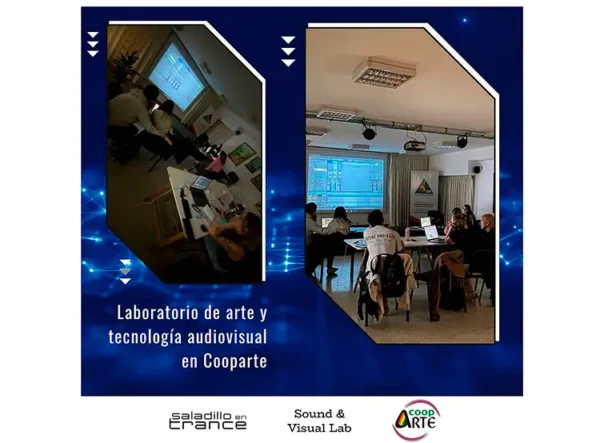 Laboratorio de arte y tecnología audiovisual en Cooparte

saladillo en trance

Sound & Visual Lab

coop ARTE